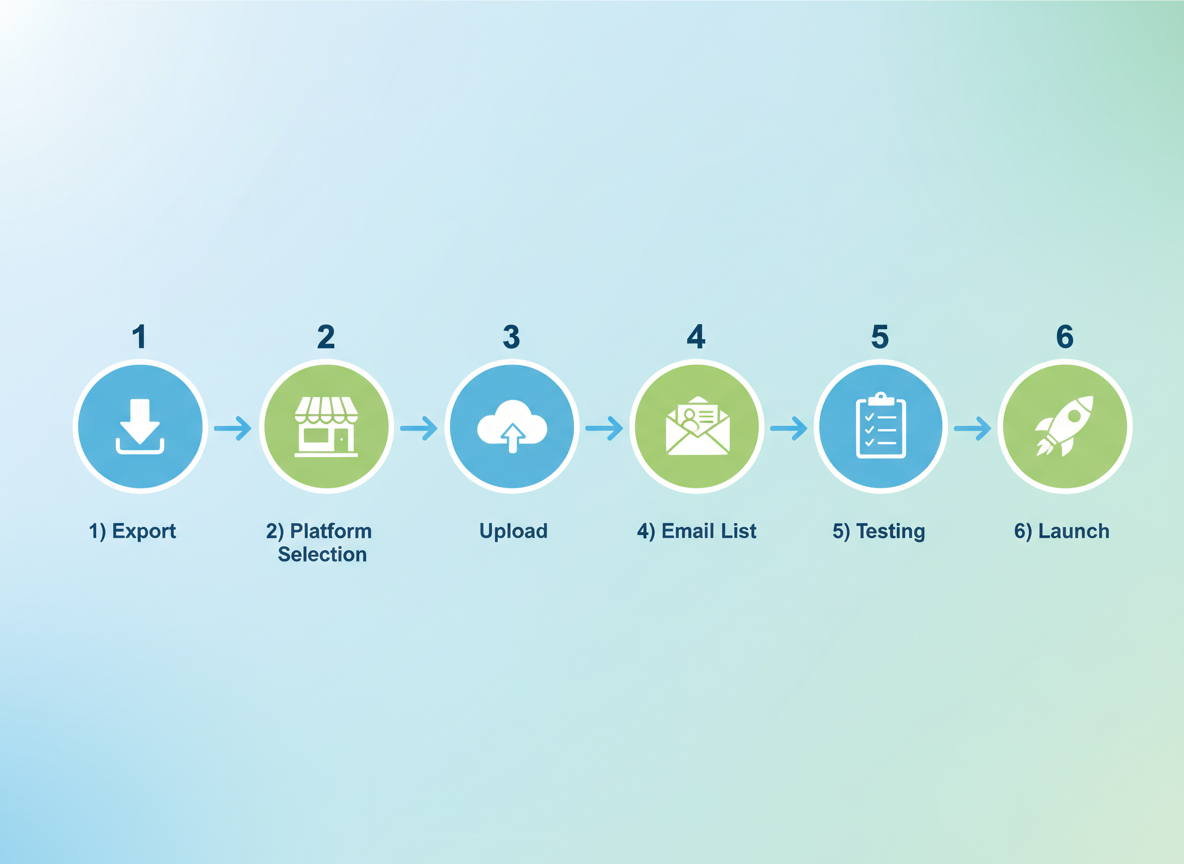 1

1) Export

2

2) Platform Selection

3

Upload

4

4) Email List

5

5) Testing

6

6) Launch